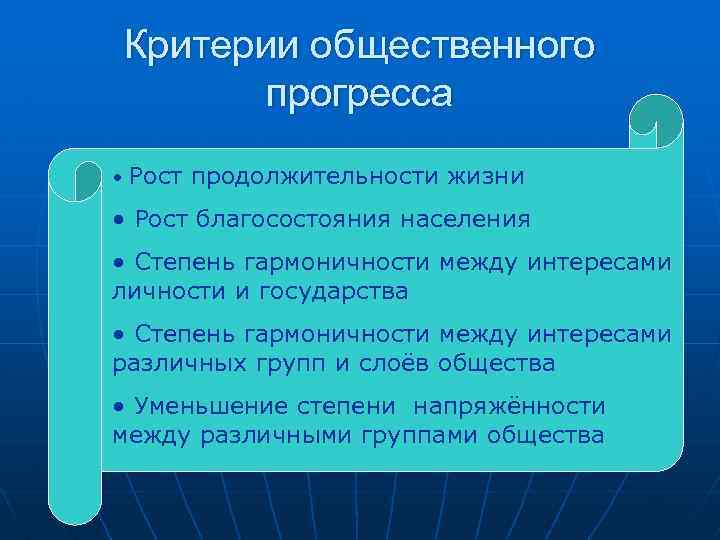 Критерии общественного прогресса

• Рост продолжительности жизни

• Рост благосостояния населения

• Степень гармоничности между интересами личности и государства

• Степень гармоничности между интересами различных групп и слоёв общества

• Уменьшение степени напряжённости между различными группами общества